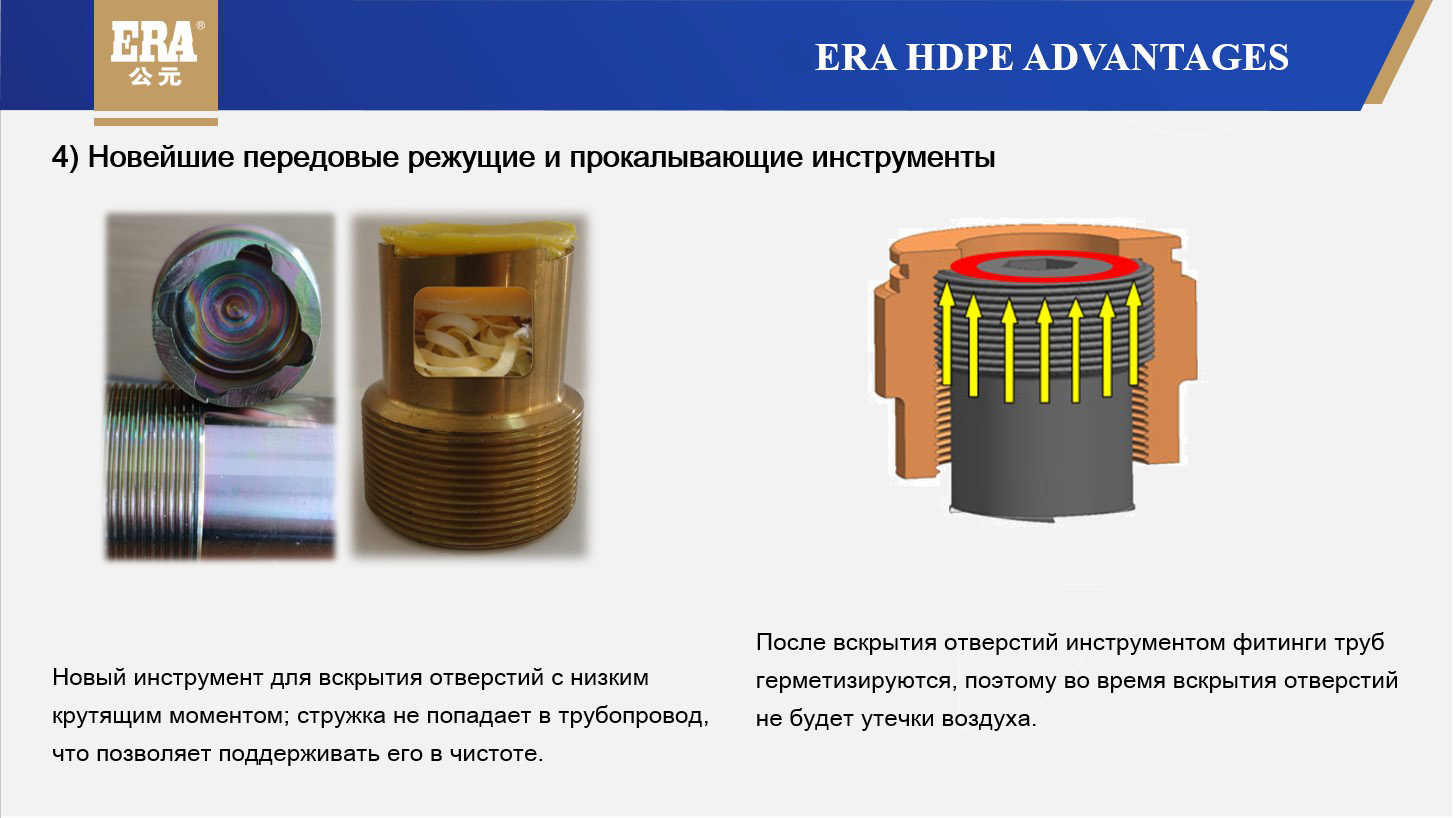 ERA®
公元

ERA HDPE ADVANTAGES

4) Новейшие передовые режущие и прокалывающие инструменты

Новый инструмент для вскрытия отверстий с низким крутящим моментом; стружка не попадает в трубопровод, что позволяет поддерживать его в чистоте.

После вскрытия отверстий инструментом фитинги труб герметизируются, поэтому во время вскрытия отверстий не будет утечки воздуха.